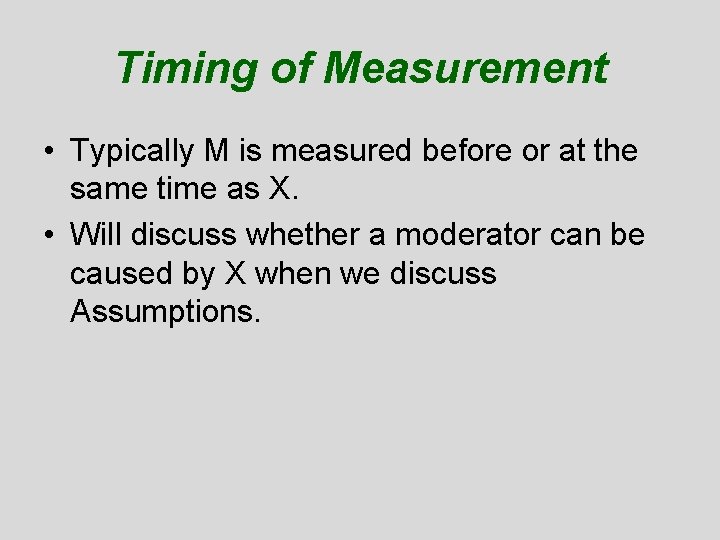 Timing of Measurement

• Typically M is measured before or at the same time as X.
• Will discuss whether a moderator can be caused by X when we discuss Assumptions.